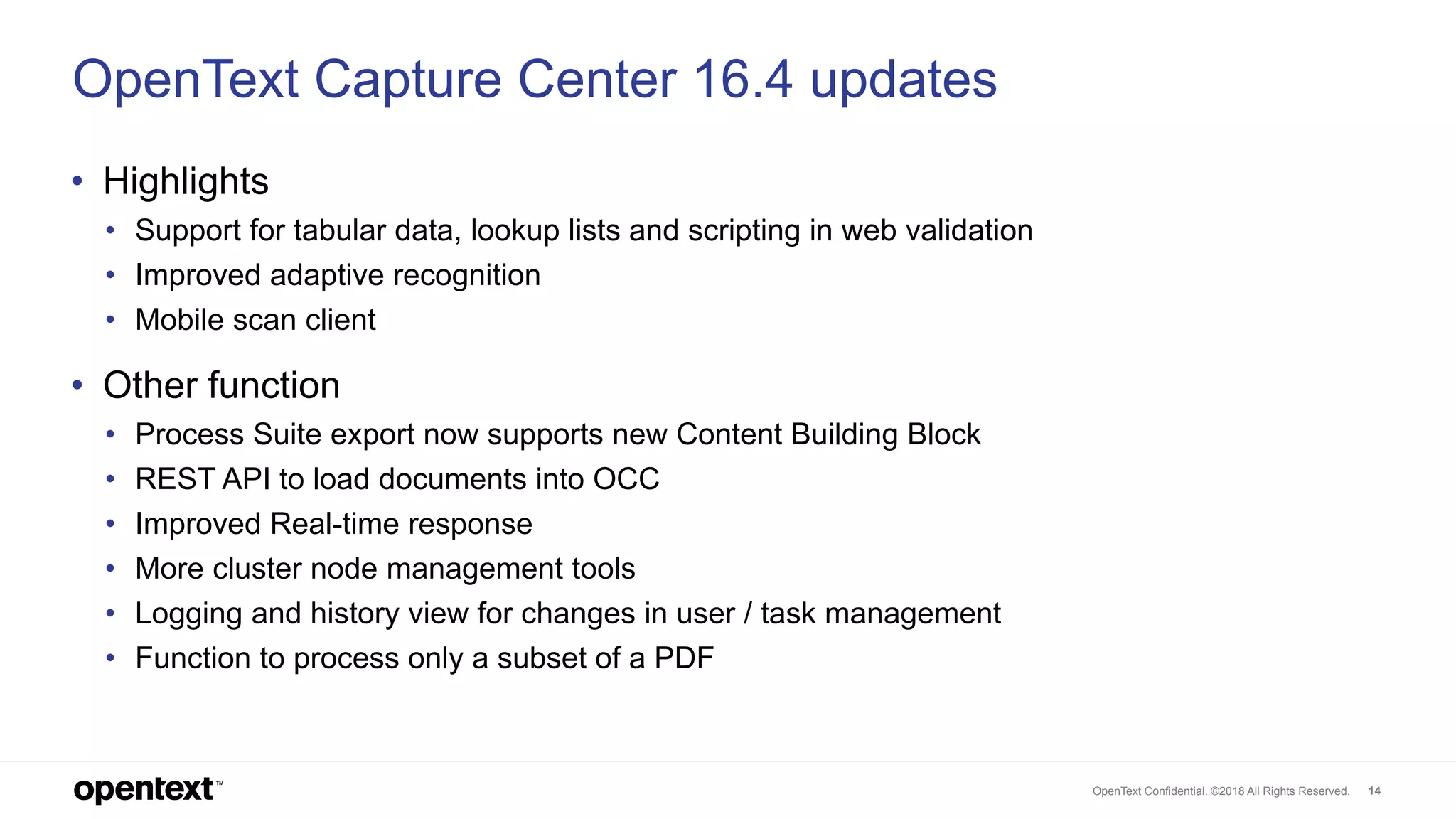 OpenText Capture Center 16.4 updates

• Highlights
  • Support for tabular data, lookup lists and scripting in web validation
  • Improved adaptive recognition
  • Mobile scan client

• Other function
  • Process Suite export now supports new Content Building Block
  • REST API to load documents into OCC
  • Improved Real-time response
  • More cluster node management tools
  • Logging and history view for changes in user / task management
  • Function to process only a subset of a PDF

opentext™

OpenText Confidential. ©2018 All Rights Reserved. 14